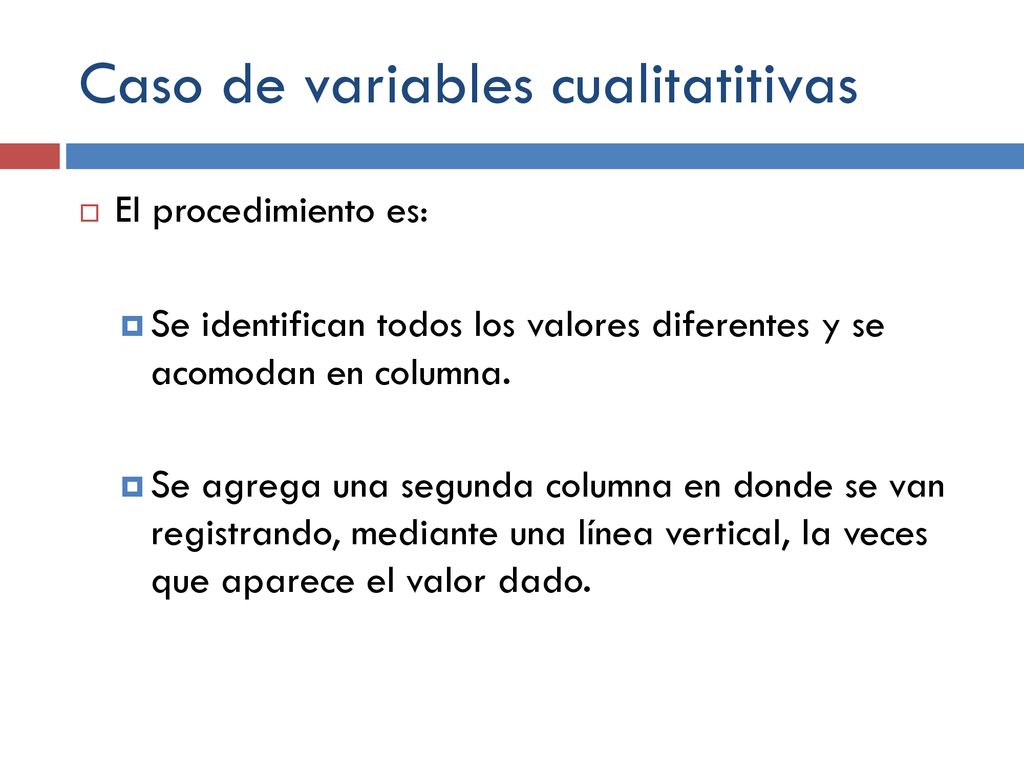 Caso de variables cualitatitivas

El procedimiento es:

Se identifican todos los valores diferentes y se acomodan en columna.

Se agrega una segunda columna en donde se van registrando, mediante una línea vertical, la veces que aparece el valor dado.